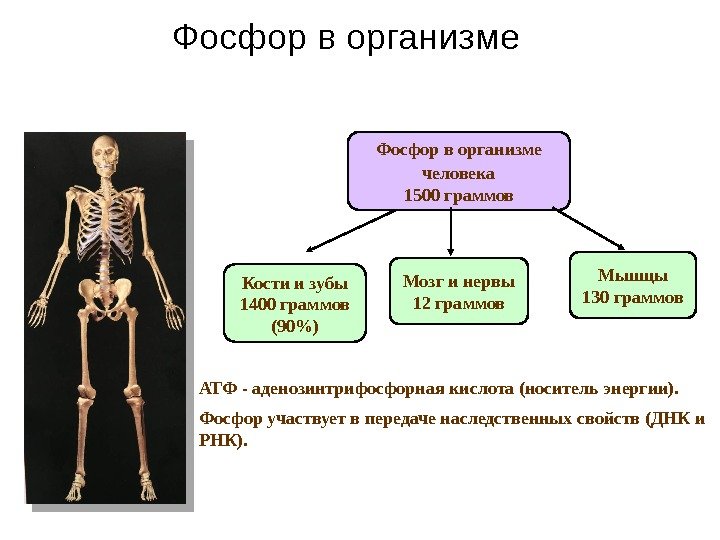 Фосфор в организме

Фосфор в организме человека 1500 граммов

Кости и зубы 1400 граммов (90%)

Мозг и нервы 12 граммов

Мышцы 130 граммов

АТФ - аденозинтрифосфорная кислота (носитель энергии).

Фосфор участвует в передаче наследственных свойств (ДНК и РНК).